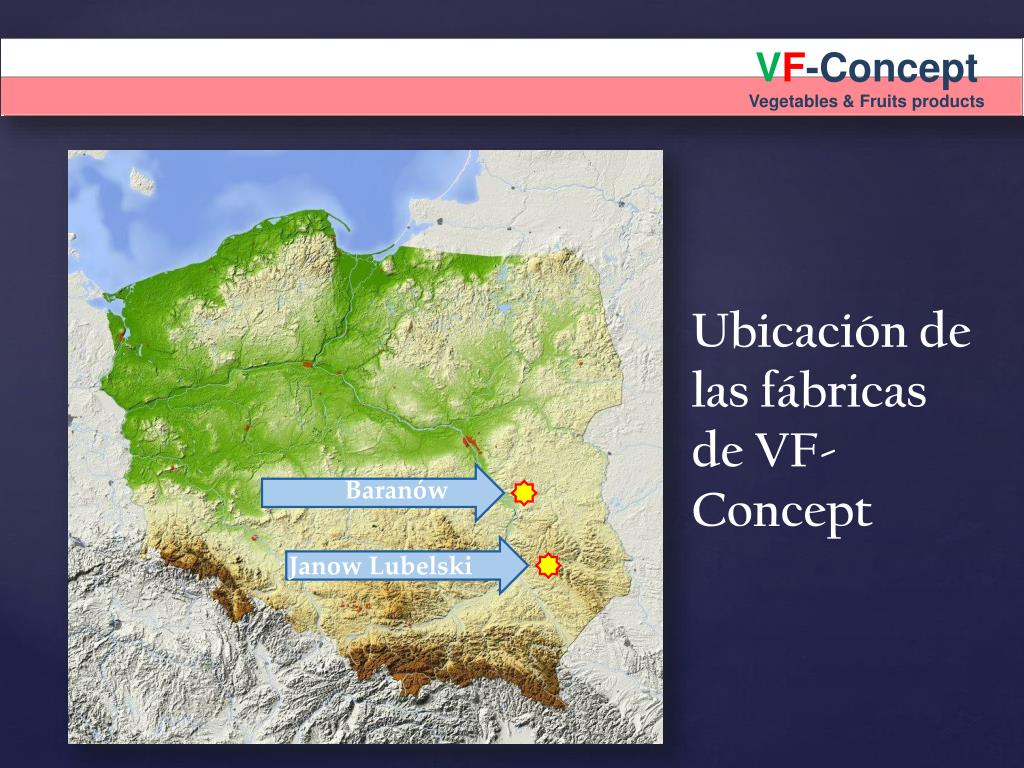 VF-Concept
Vegetables & Fruits products

Baranów

Janow Lubelski

Ubicación de las fábricas de VF-Concept